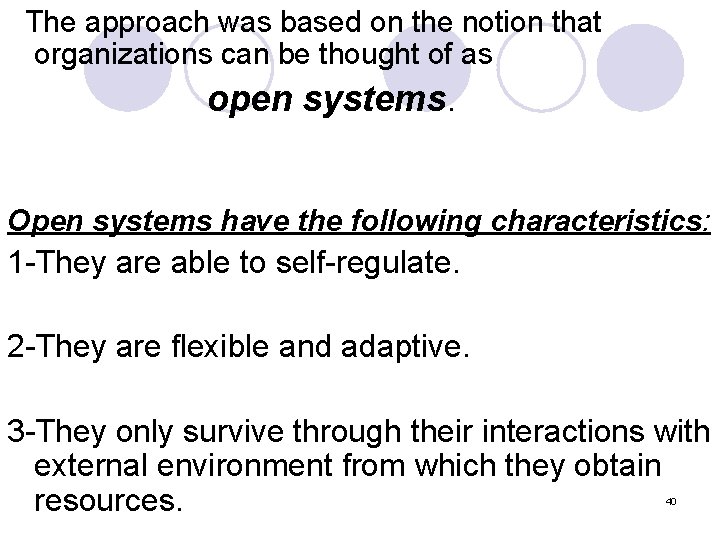 The approach was based on the notion that organizations can be thought of as

open systems.

Open systems have the following characteristics:

1-They are able to self-regulate.

2-They are flexible and adaptive.

3-They only survive through their interactions with external environment from which they obtain resources.

40